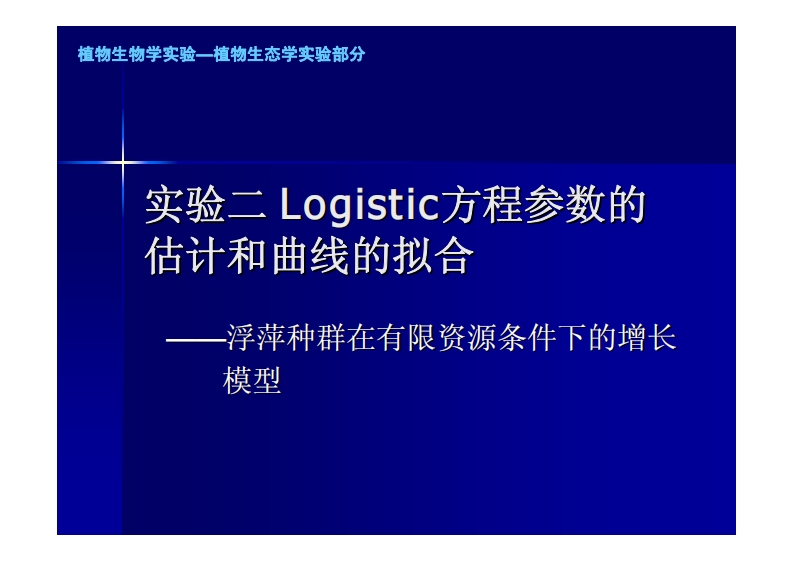 植物生物学实验—植物生态学实验部分

实验二 Logistic方程参数的估计和曲线的拟合

——浮萍种群在有限资源条件下的增长模型